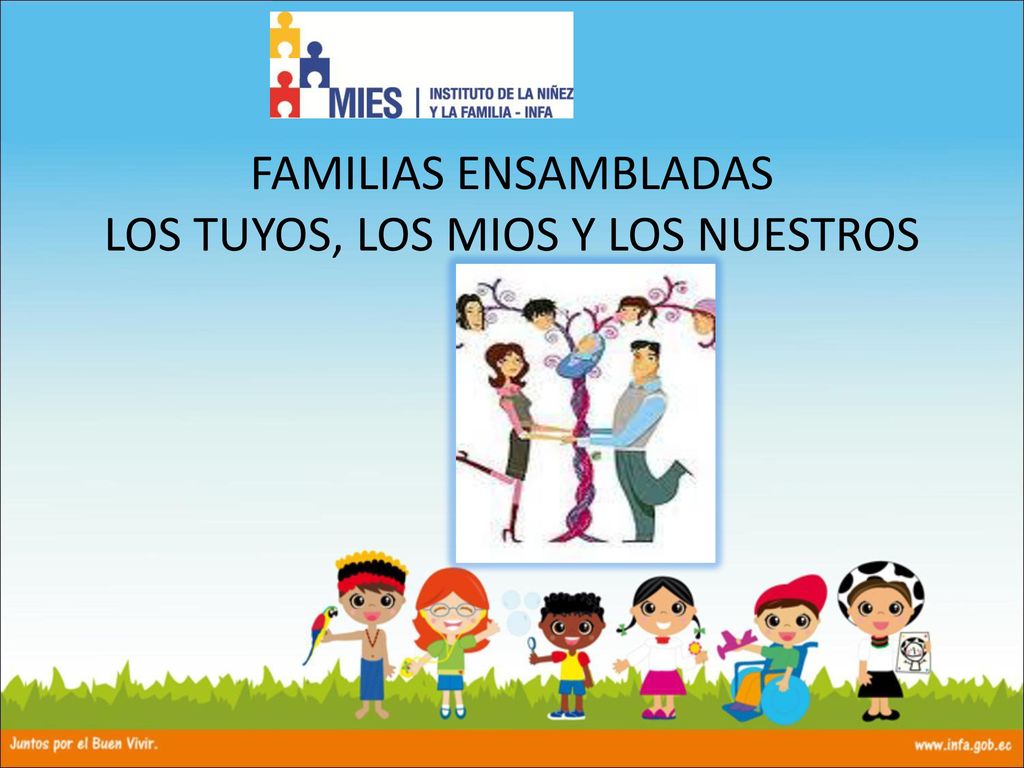 MIES | INSTITUTO DE LA NIÑEZ Y LA FAMILIA - INFA

FAMILIAS ENSAMBLADAS
LOS TUYOS, LOS MIOS Y LOS NUESTROS

Juntos por el Buen Vivir.

www.infa.gob.ec